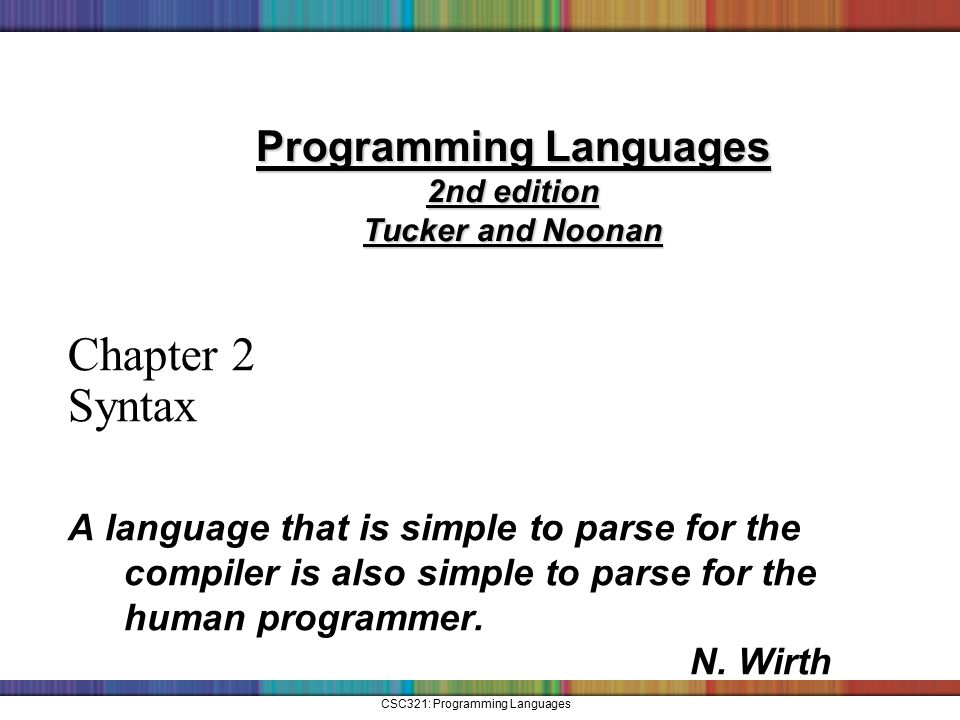 Programming Languages
2nd edition
Tucker and Noonan

Chapter 2
Syntax

A language that is simple to parse for the compiler is also simple to parse for the human programmer.
N. Wirth

CSC321: Programming Languages